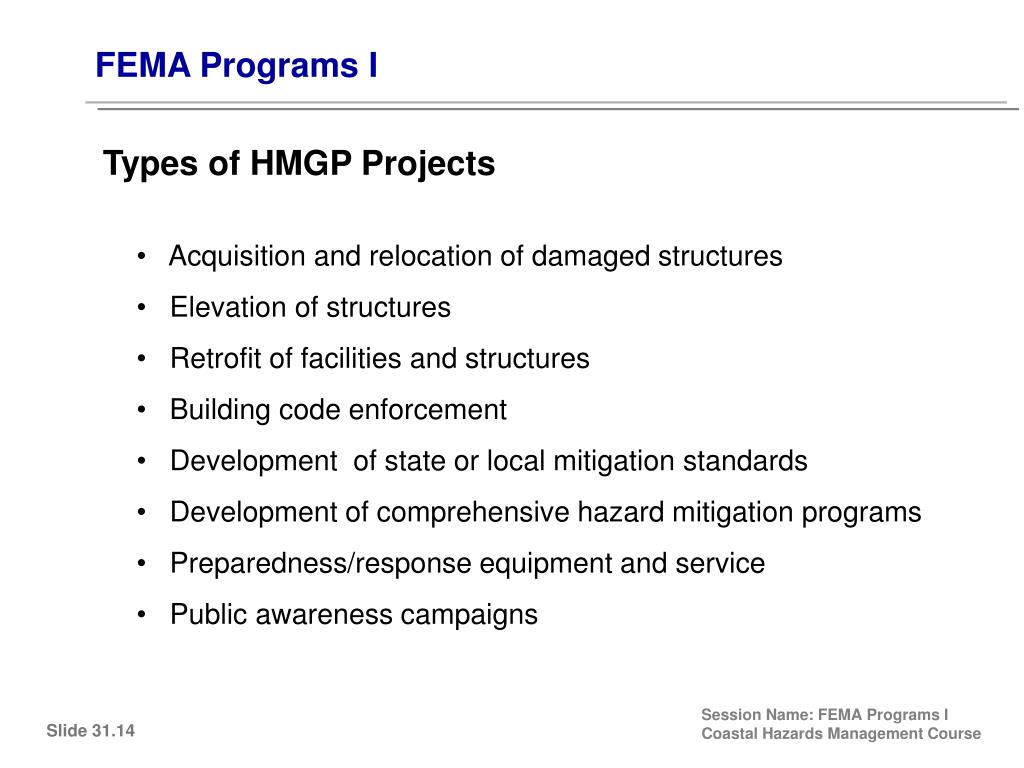 FEMA Programs I

Types of HMGP Projects

• Acquisition and relocation of damaged structures
• Elevation of structures
• Retrofit of facilities and structures
• Building code enforcement
• Development of state or local mitigation standards
• Development of comprehensive hazard mitigation programs
• Preparedness/response equipment and service
• Public awareness campaigns

Slide 31.14

Session Name: FEMA Programs I
Coastal Hazards Management Course